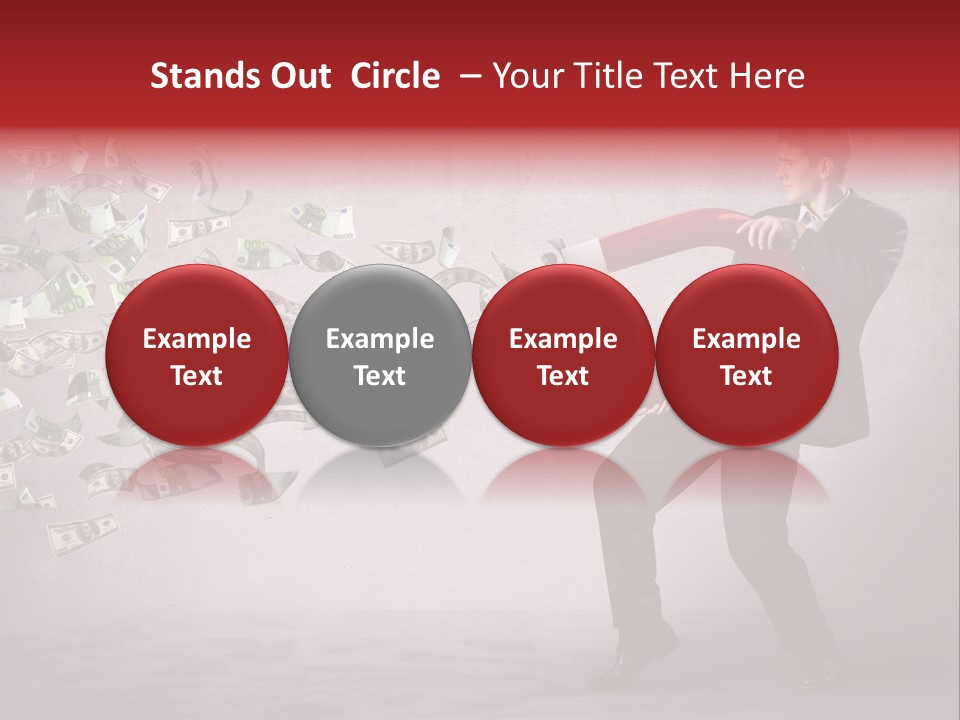 Stands Out Circle – Your Title Text Here

Example Text

Example Text

Example Text

Example Text